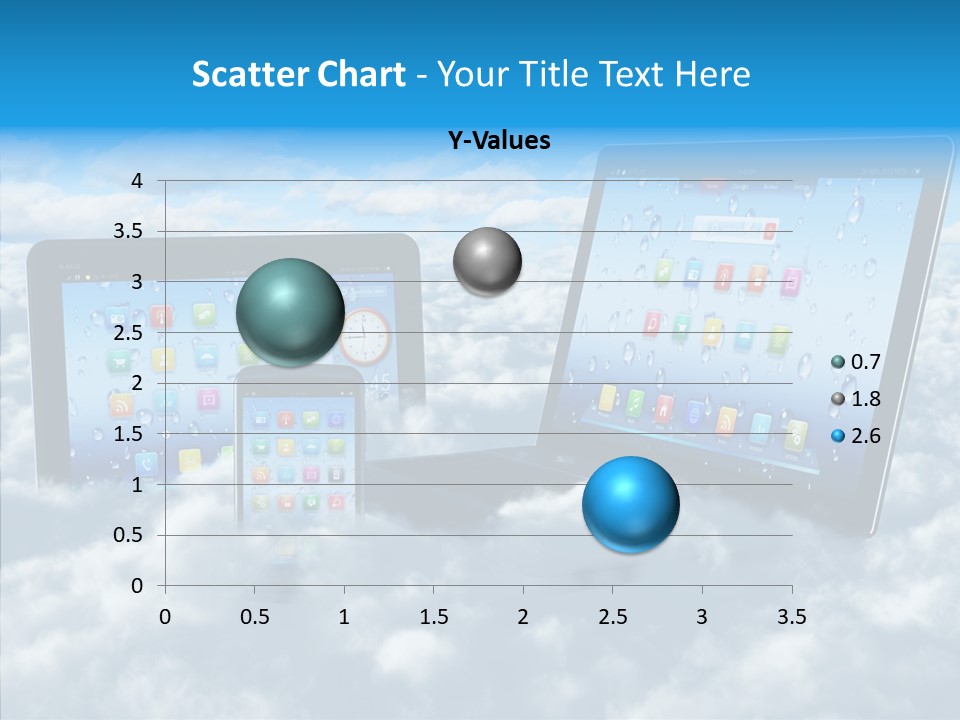 Scatter Chart - Your Title Text Here

Y-Values

4
3.5
3
2.5
2
1.5
1
0.5
0

0 0.5 1 1.5 2 2.5 3 3.5

0.7
1.8
2.6